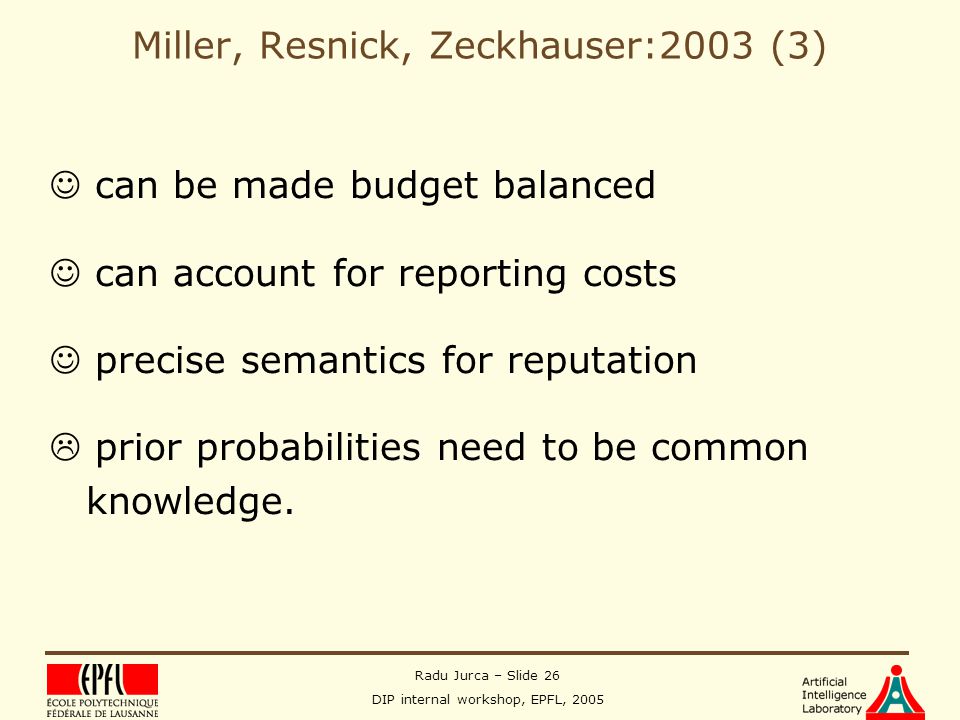 Miller, Resnick, Zeckhauser:2003 (3)

☺ can be made budget balanced

☺ can account for reporting costs

☺ precise semantics for reputation

☹ prior probabilities need to be common knowledge.

EPFL
ÉCOLE POLYTECHNIQUE FÉDÉRALE DE LAUSANNE

Radu Jurca – Slide 26
DIP internal workshop, EPFL, 2005

Artificial Intelligence Laboratory